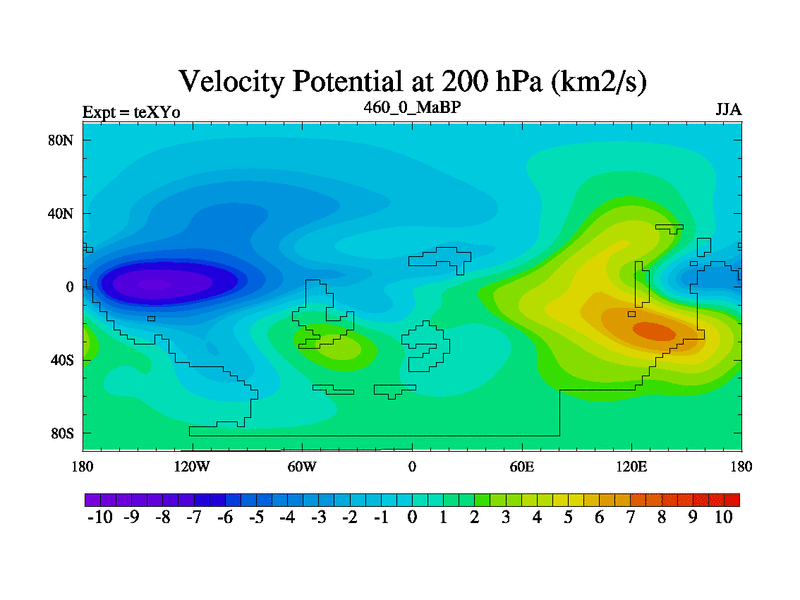 Velocity Potential at 200 hPa (km2/s)

Expt = teXYo

460_0_MaBP

JJA

80N
40N
0
40S
80S

180
120W
60W
0
60E
120E
180

-10 -9 -8 -7 -6 -5 -4 -3 -2 -1 0 1 2 3 4 5 6 7 8 9 10